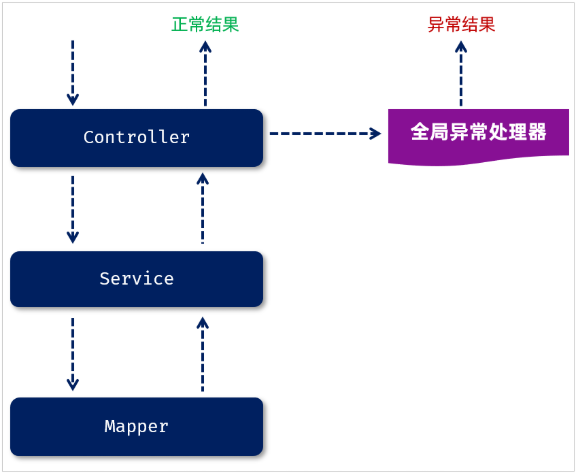 正常结果

异常结果

Controller

全局异常处理器

Service

Mapper